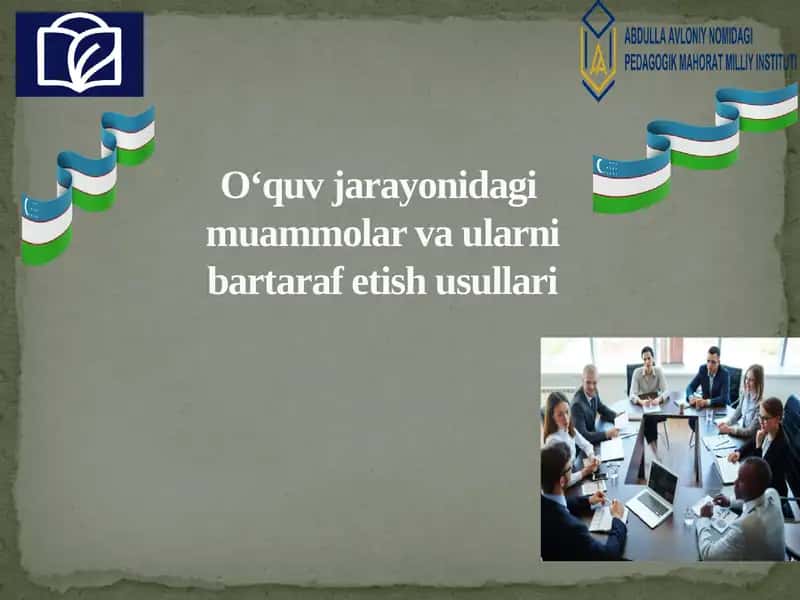 ABDULLA AVLONIY NOMIDAGI
PEDAGOGIK MAHORAT MILLIY INSTITUTI

O‘quv jarayonidagi muammolar va ularni bartaraf etish usullari